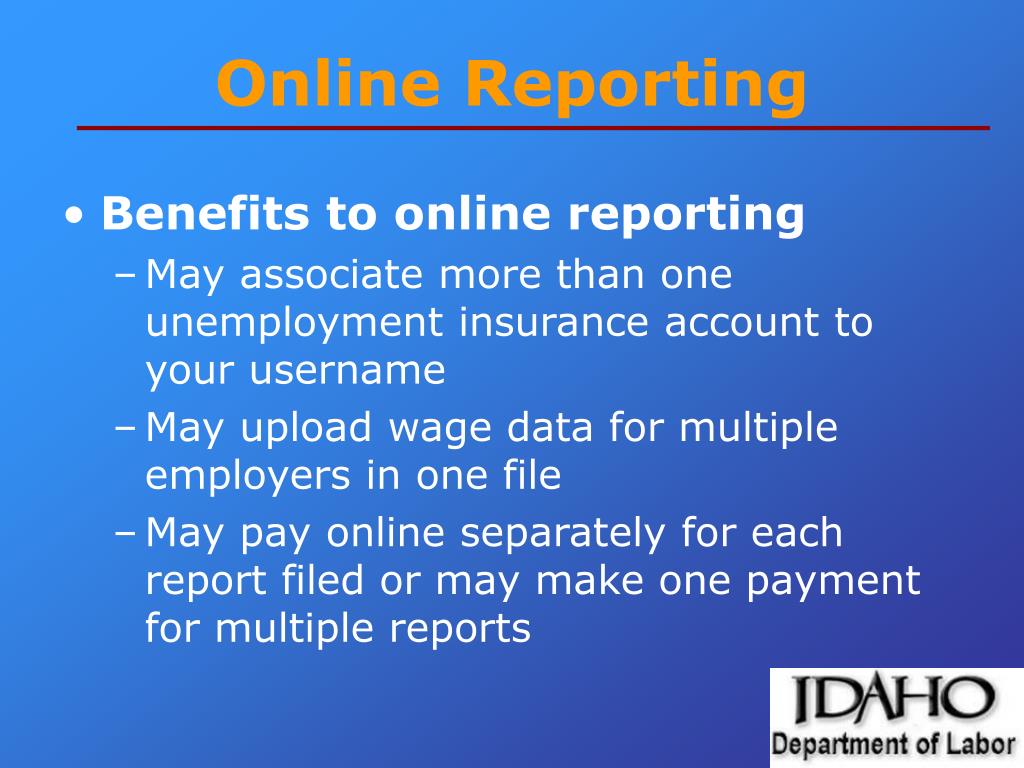 Online Reporting

• Benefits to online reporting
– May associate more than one unemployment insurance account to your username
– May upload wage data for multiple employers in one file
– May pay online separately for each report filed or may make one payment for multiple reports

IDAHO
Department of Labor